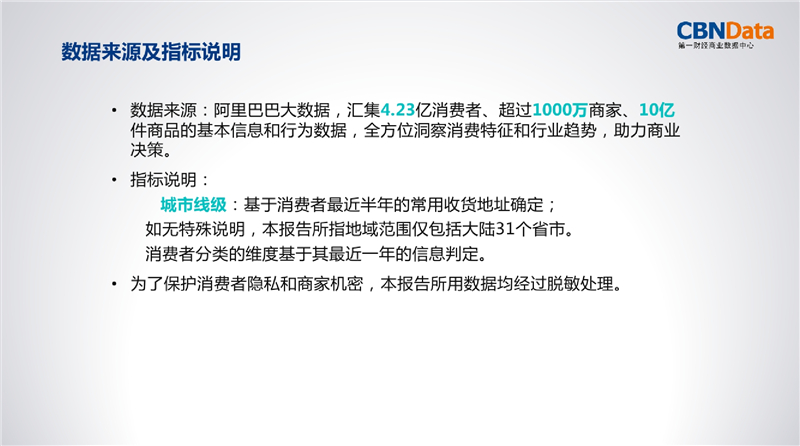 数据来源及指标说明

CBNData
第一财经商业数据中心

• 数据来源：阿里巴巴大数据，汇集4.23亿消费者、超过1000万商家、10亿件商品的基本信息和行为数据，全方位洞察消费特征和行业趋势，助力商业决策。

• 指标说明：

城市线级：基于消费者最近半年的常用收货地址确定；

如无特殊说明，本报告所指地域范围仅包括大陆31个省市。

消费者分类的维度基于其最近一年的信息判定。

• 为了保护消费者隐私和商家机密，本报告所用数据均经过脱敏处理。